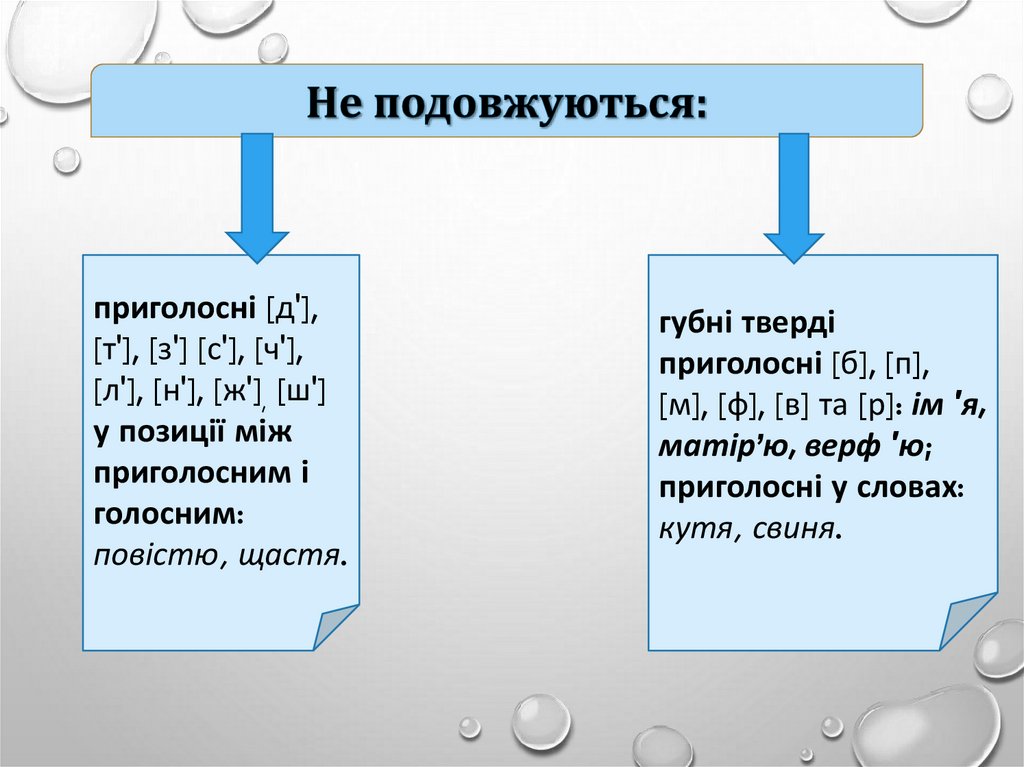 Не подовжуються:

приголосні [д'], [т'], [з'] [с'], [ч'], [л'], [н'], [ж'], [ш'] у позиції між приголосним і голосним: повістю, щастя.

губні тверді приголосні [б], [п], [м], [ф], [в] та [р]: ім 'я, матір'ю, верф 'ю; приголосні у словах: кутя, свиня.